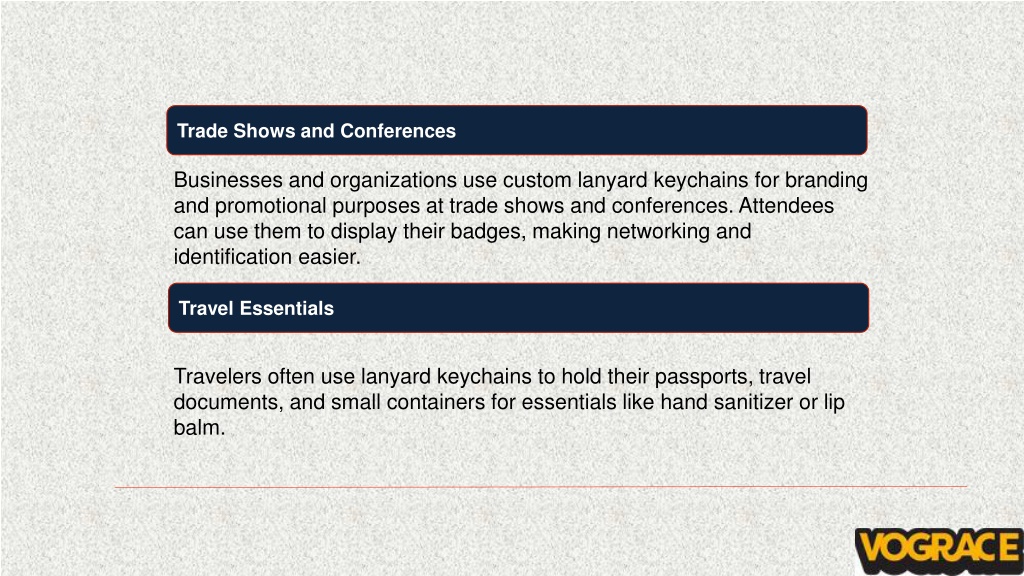 Trade Shows and Conferences

Businesses and organizations use custom lanyard keychains for branding and promotional purposes at trade shows and conferences. Attendees can use them to display their badges, making networking and identification easier.

Travel Essentials

Travelers often use lanyard keychains to hold their passports, travel documents, and small containers for essentials like hand sanitizer or lip balm.

VOGRACE